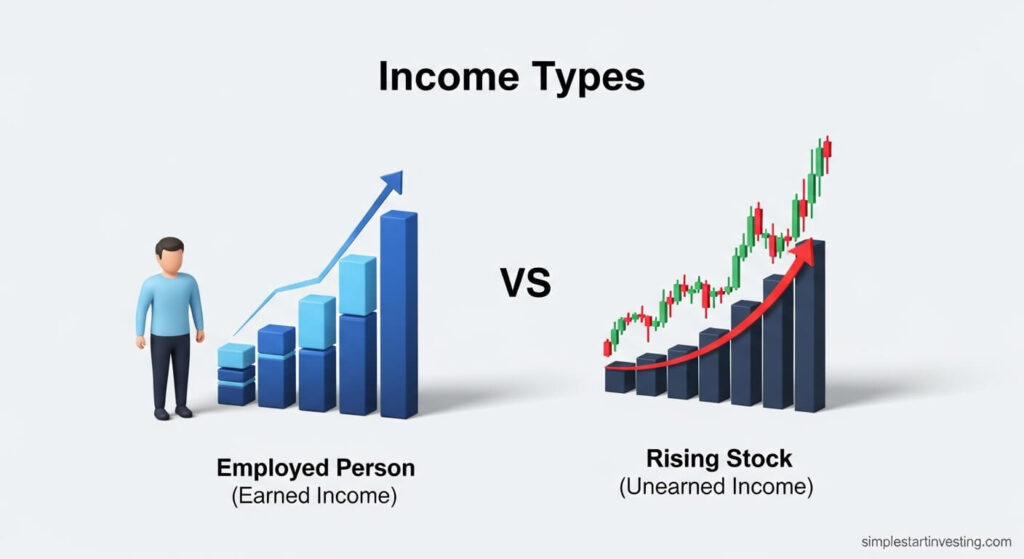 Income Types

VS

Employed Person
(Earned Income)

Rising Stock
(Unearned Income)

simplestartinvesting.com